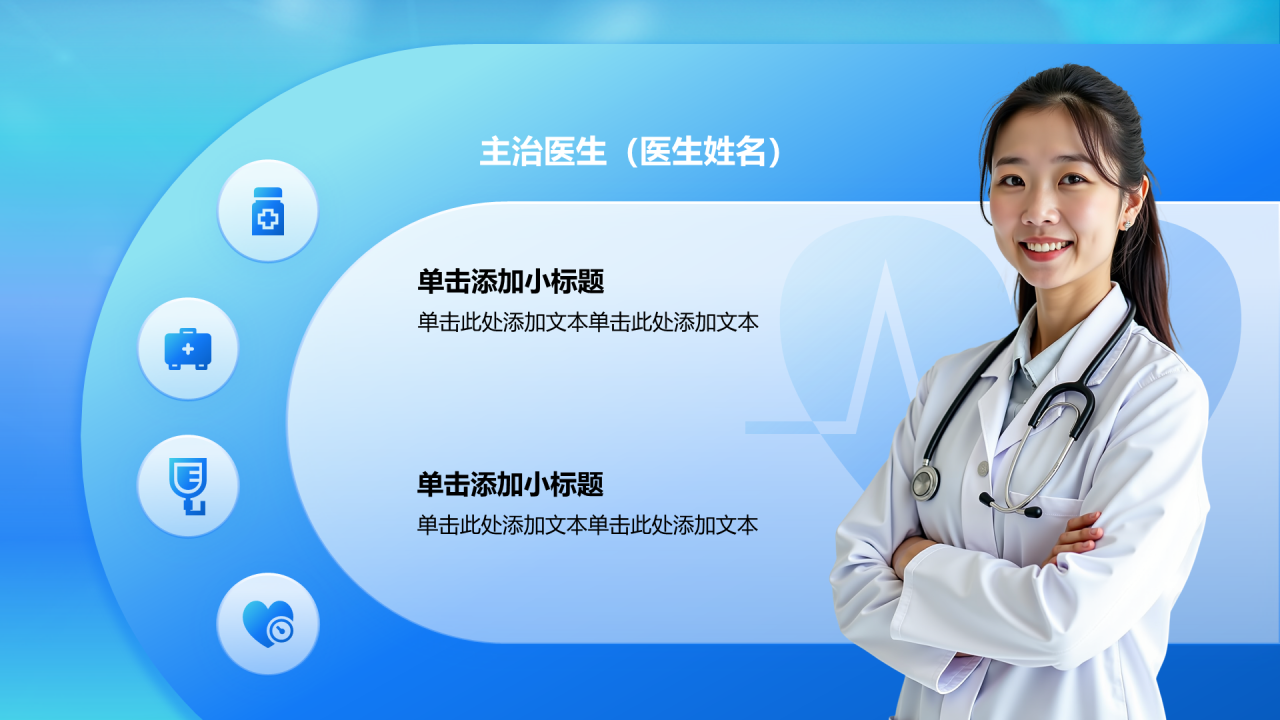 主治医生（医生姓名）

单击添加小标题
单击此处添加文本单击此处添加文本

单击添加小标题
单击此处添加文本单击此处添加文本